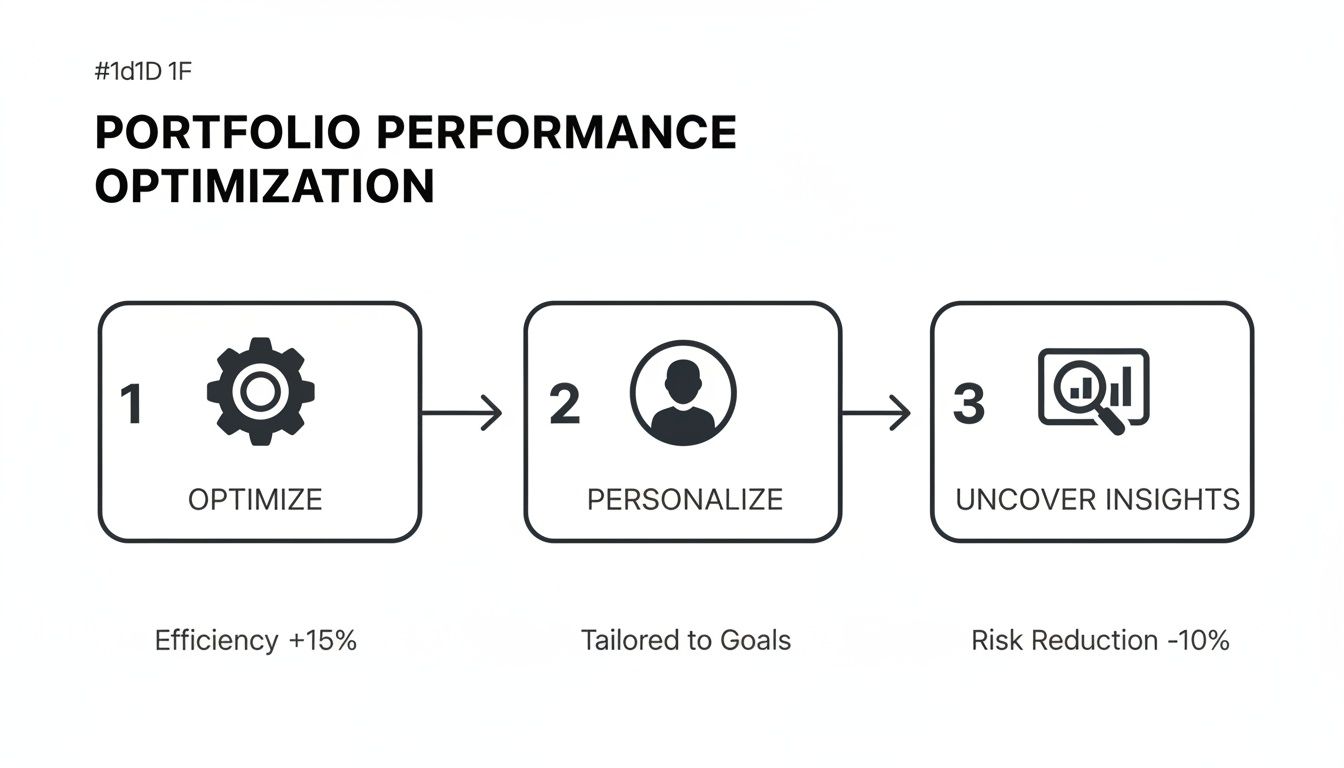 #1d1D 1F

PORTFOLIO PERFORMANCE OPTIMIZATION

1

OPTIMIZE

2

PERSONALIZE

3

UNCOVER INSIGHTS

Efficiency +15%

Tailored to Goals

Risk Reduction -10%